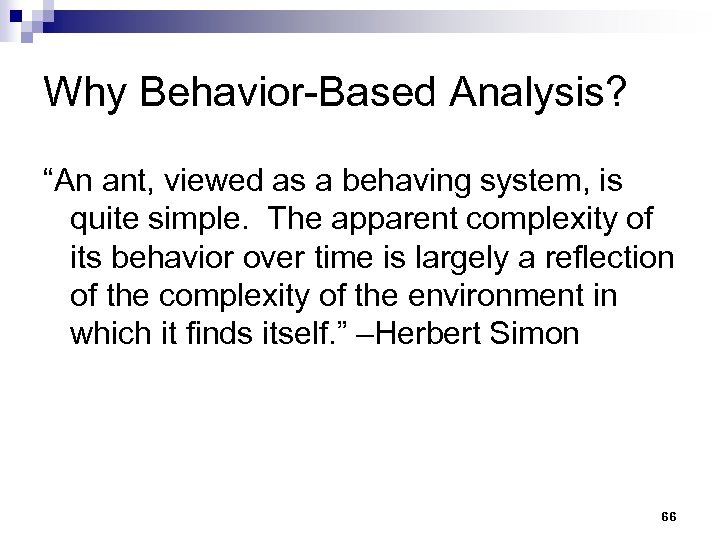 Why Behavior-Based Analysis?

“An ant, viewed as a behaving system, is quite simple. The apparent complexity of its behavior over time is largely a reflection of the complexity of the environment in which it finds itself.” –Herbert Simon

66